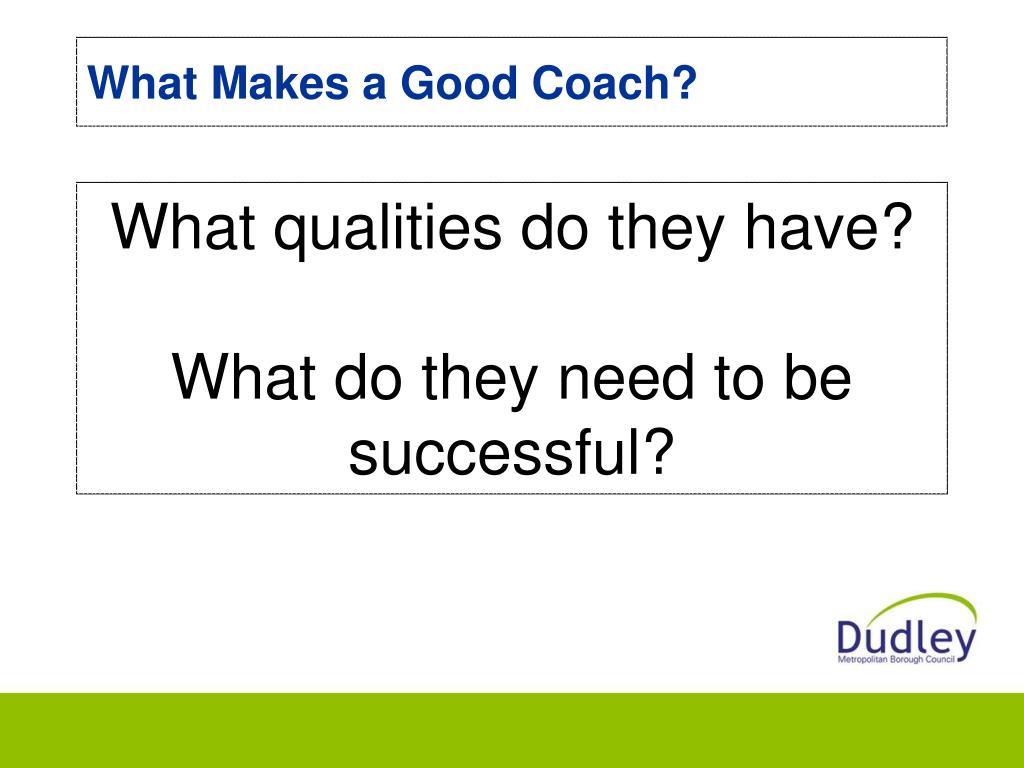 What Makes a Good Coach?

What qualities do they have?

What do they need to be successful?

Dudley
Metropolitan Borough Council